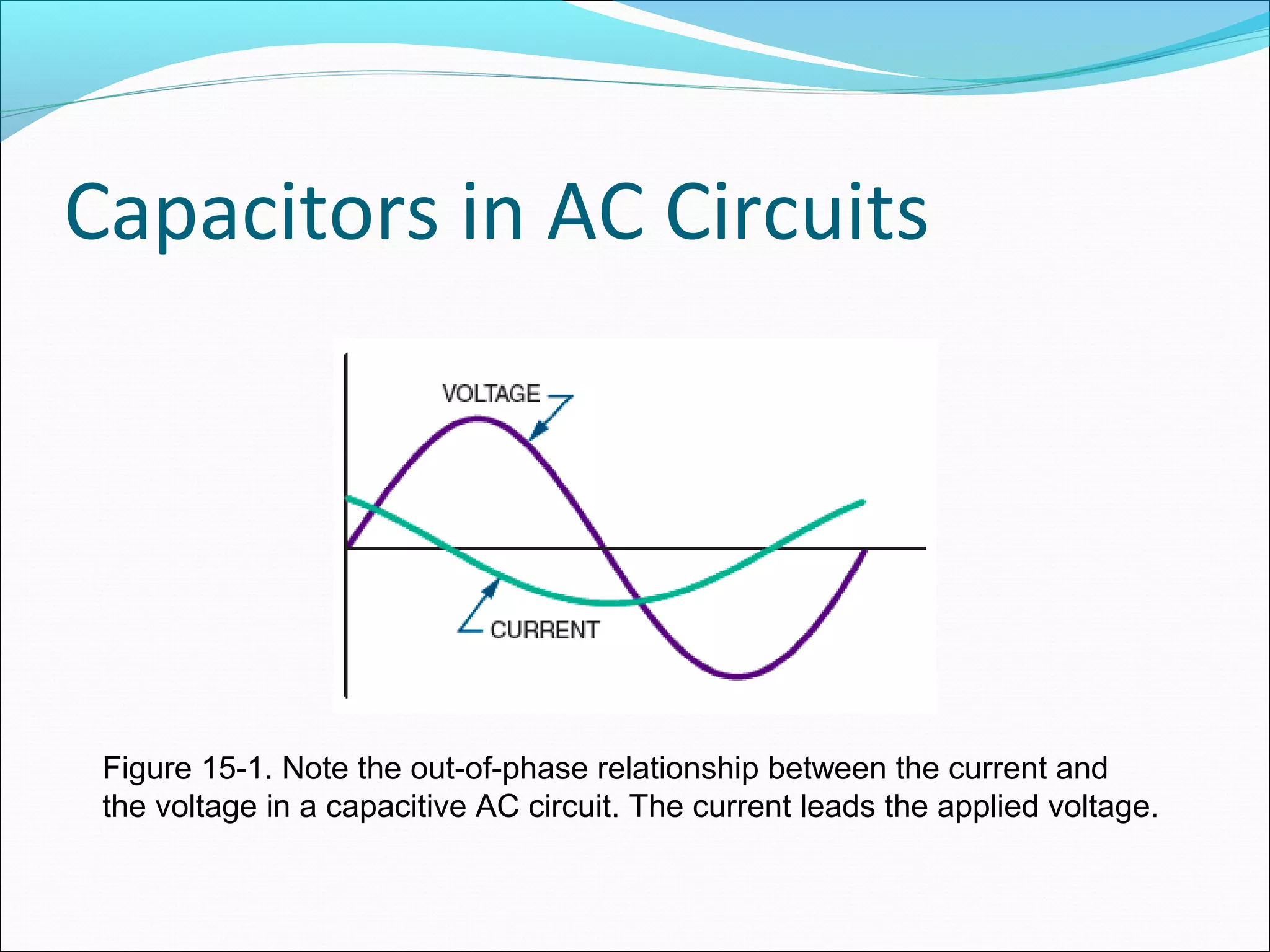 Capacitors in AC Circuits

VOLTAGE

CURRENT

Figure 15-1. Note the out-of-phase relationship between the current and the voltage in a capacitive AC circuit. The current leads the applied voltage.